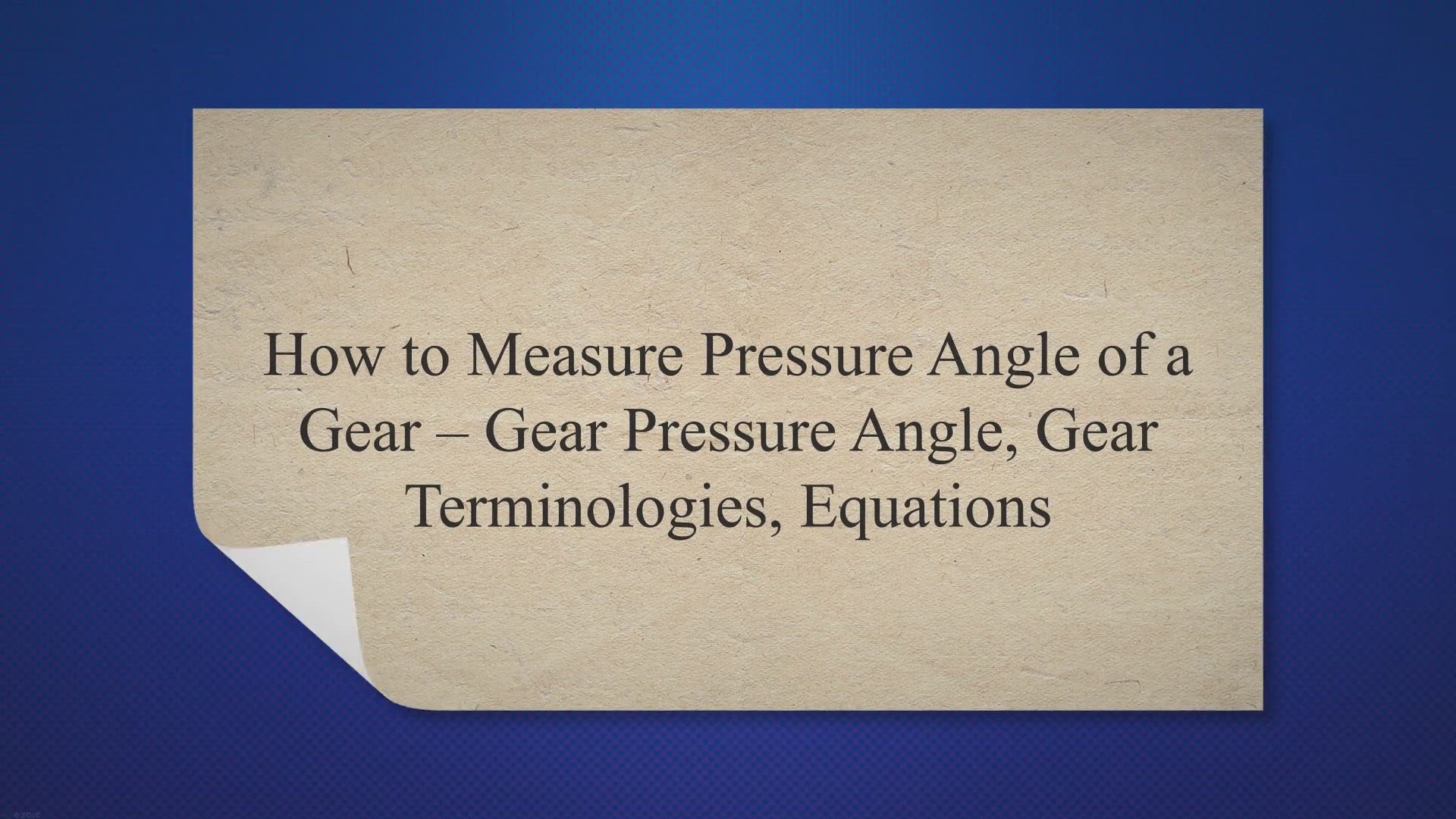 How to Measure Pressure Angle of a Gear – Gear Pressure Angle, Gear Terminologies, Equations

ezoic